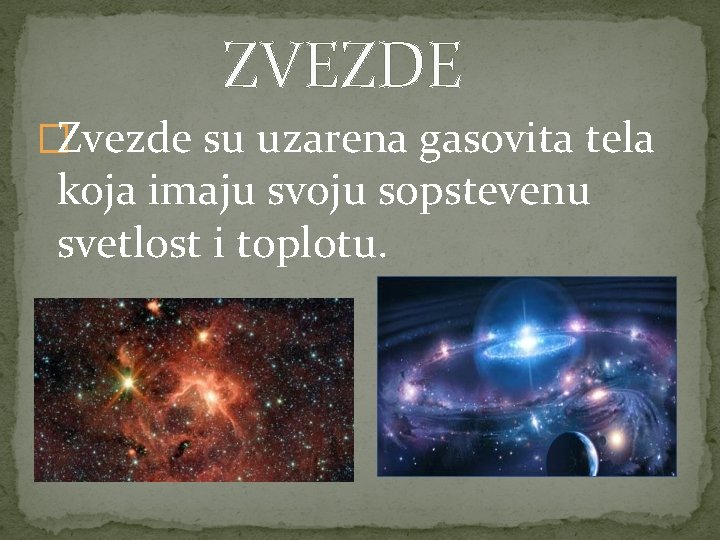 ZVEZDE

Zvezde su uzarena gasovita tela koja imaju svoju sopstevenu svetlost i toplotu.